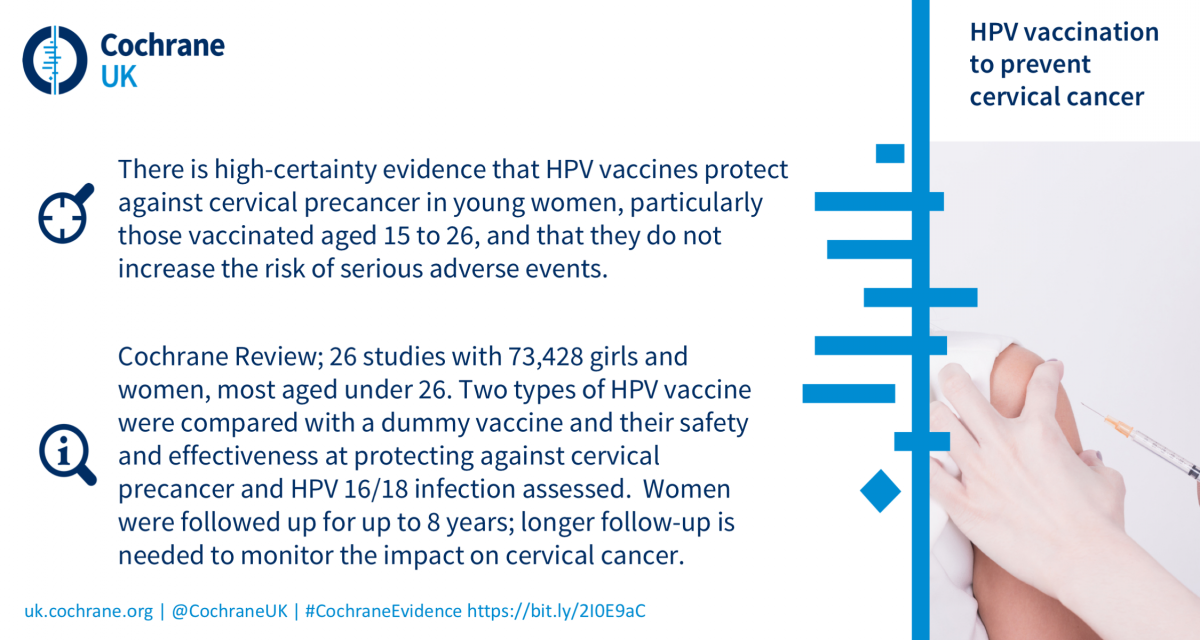 Cochrane UK

HPV vaccination to prevent cervical cancer

There is high-certainty evidence that HPV vaccines protect against cervical precancer in young women, particularly those vaccinated aged 15 to 26, and that they do not increase the risk of serious adverse events.

Cochrane Review; 26 studies with 73,428 girls and women, most aged under 26. Two types of HPV vaccine were compared with a dummy vaccine and their safety and effectiveness at protecting against cervical precancer and HPV 16/18 infection assessed. Women were followed up for up to 8 years; longer follow-up is needed to monitor the impact on cervical cancer.

uk.cochrane.org | @CochraneUK | #CochraneEvidence https://bit.ly/2I0E9aC